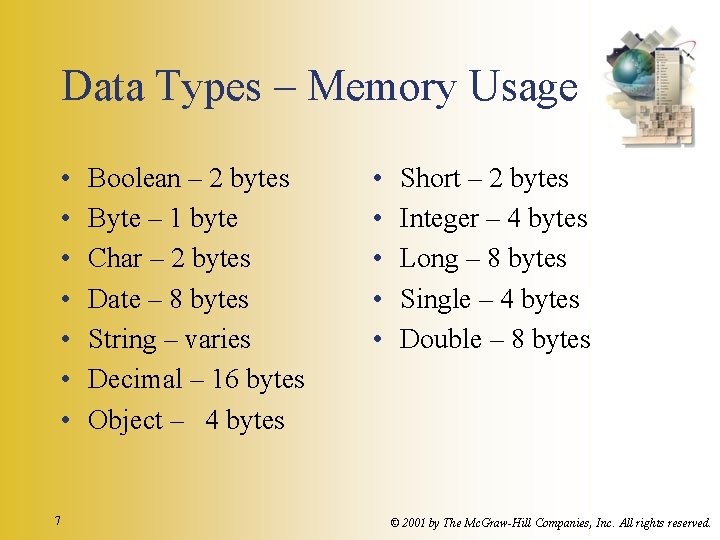 Data Types – Memory Usage

• Boolean – 2 bytes
• Byte – 1 byte
• Char – 2 bytes
• Date – 8 bytes
• String – varies
• Decimal – 16 bytes
• Object – 4 bytes

• Short – 2 bytes
• Integer – 4 bytes
• Long – 8 bytes
• Single – 4 bytes
• Double – 8 bytes

7

© 2001 by The McGraw-Hill Companies, Inc. All rights reserved.